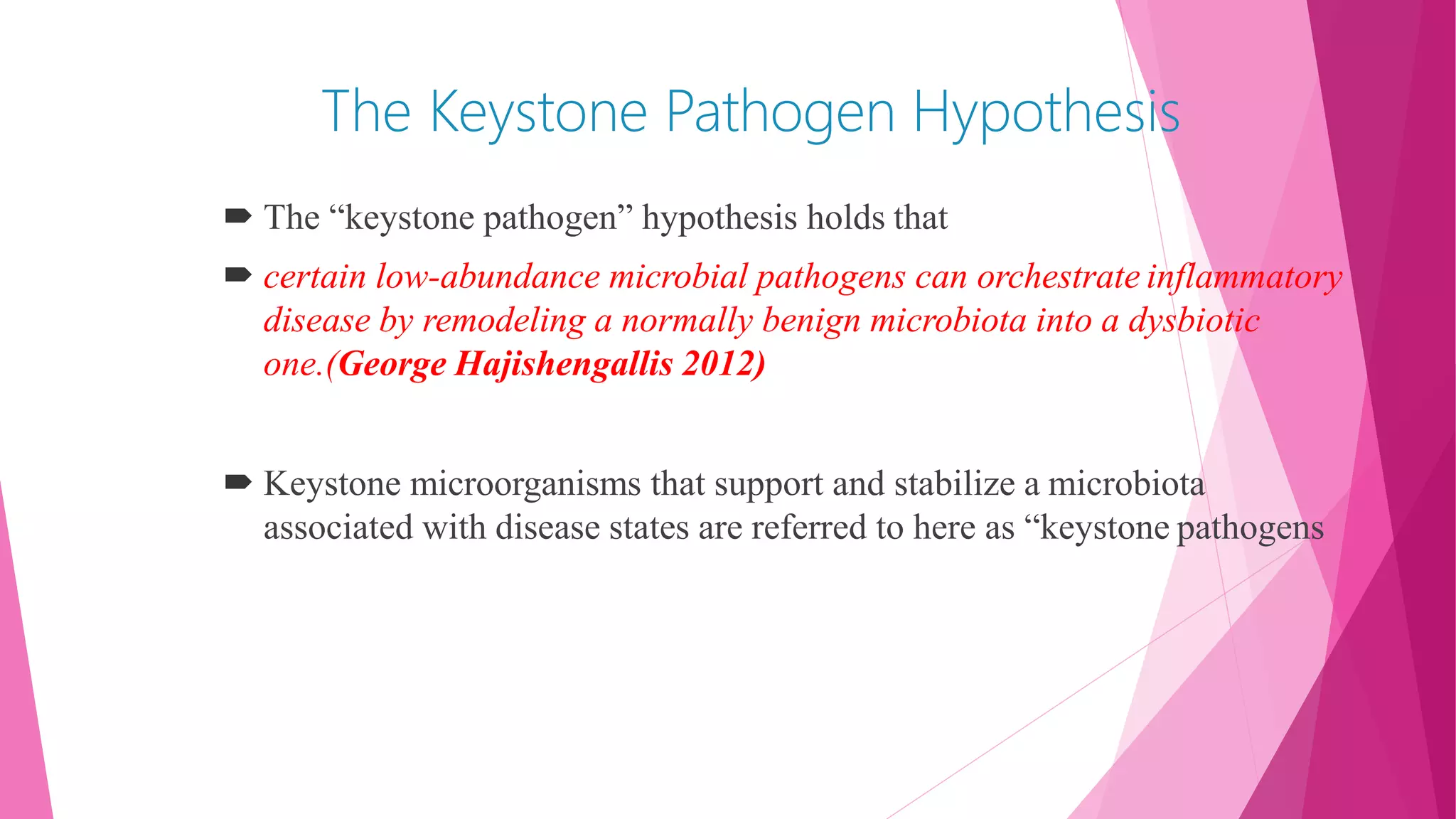 The Keystone Pathogen Hypothesis

The “keystone pathogen” hypothesis holds that

certain low-abundance microbial pathogens can orchestrate inflammatory disease by remodeling a normally benign microbiota into a dysbiotic one.(George Hajishengallis 2012)

Keystone microorganisms that support and stabilize a microbiota associated with disease states are referred to here as “keystone pathogens